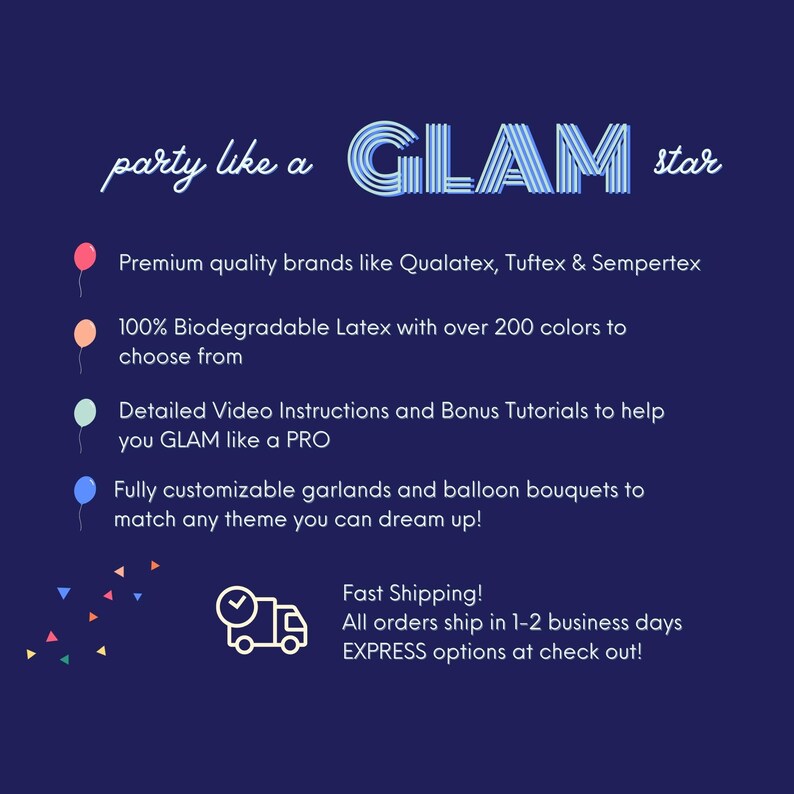 party like a GLAM star

Premium quality brands like Qualatex, Tuftex & Sempertex

100% Biodegradable Latex with over 200 colors to choose from

Detailed Video Instructions and Bonus Tutorials to help you GLAM like a PRO

Fully customizable garlands and balloon bouquets to match any theme you can dream up!

Fast Shipping!
All orders ship in 1-2 business days
EXPRESS options at check out!